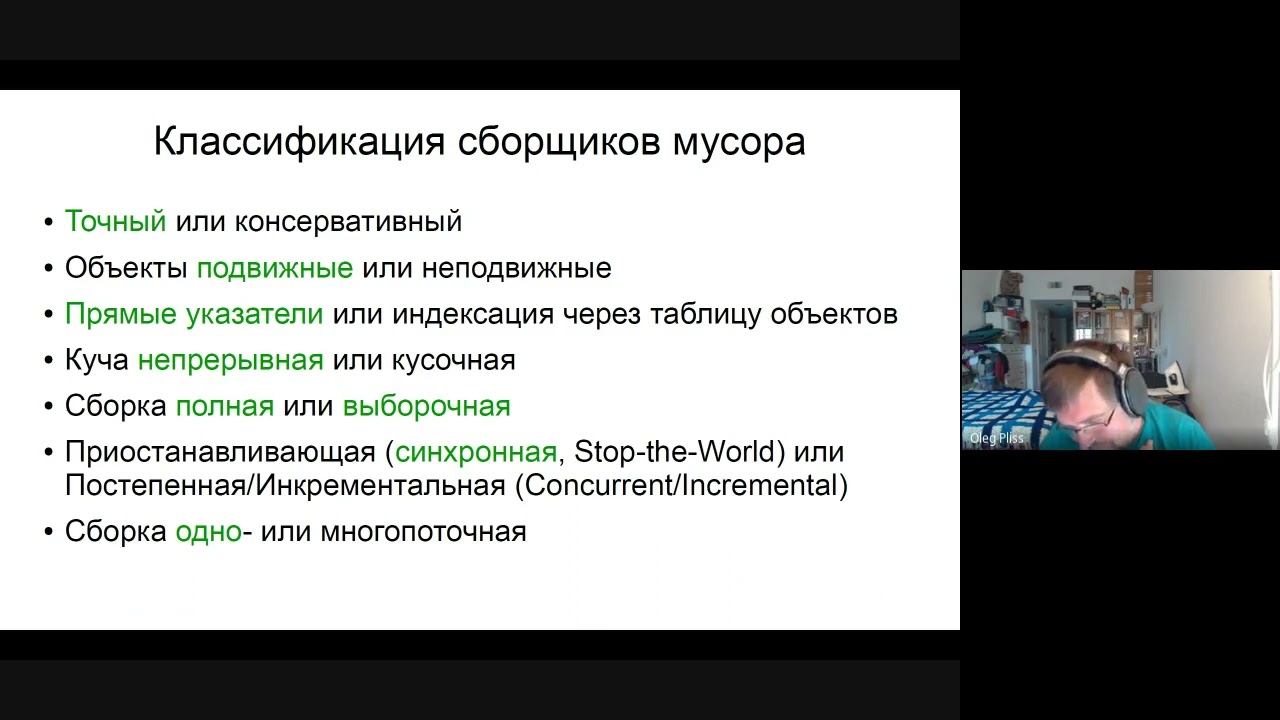 Классификация сборщиков мусора

• Точный или консервативный
• Объекты подвижные или неподвижные
• Прямые указатели или индексация через таблицу объектов
• Куча непрерывная или кусочная
• Сборка полная или выборочная
• Приостанавливающая (синхронная, Stop-the-World) или Постепенная/Инкрементальная (Concurrent/Incremental)
• Сборка одно- или многопоточная

Oleg Pliss